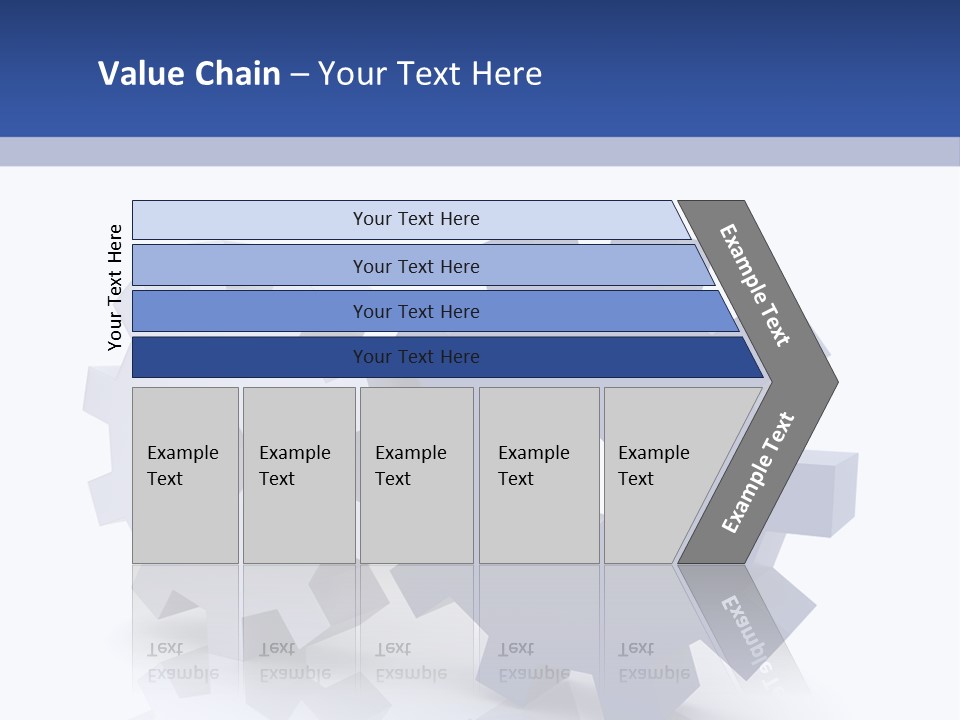 Value Chain – Your Text Here

Your Text Here

Your Text Here

Your Text Here

Your Text Here

Your Text Here

Example Text

Example Text

Example Text

Example Text

Example Text

Example Text

Example Text